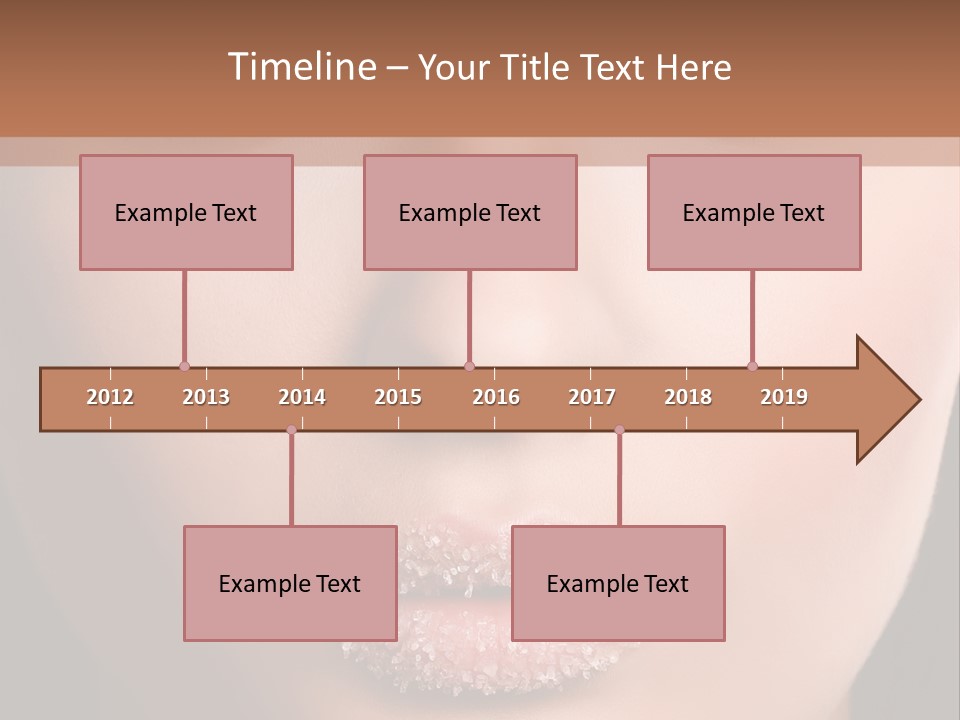 Timeline – Your Title Text Here

Example Text

Example Text

Example Text

2012 2013 2014 2015 2016 2017 2018 2019

Example Text

Example Text